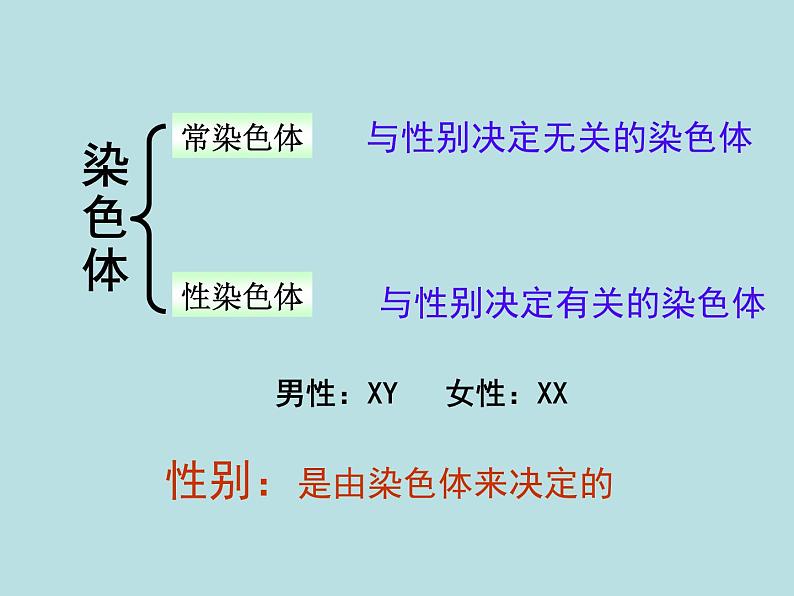 染色体

常染色体　与性别决定无关的染色体

性染色体　与性别决定有关的染色体

男性：XY　女性：XX

性别：是由染色体来决定的